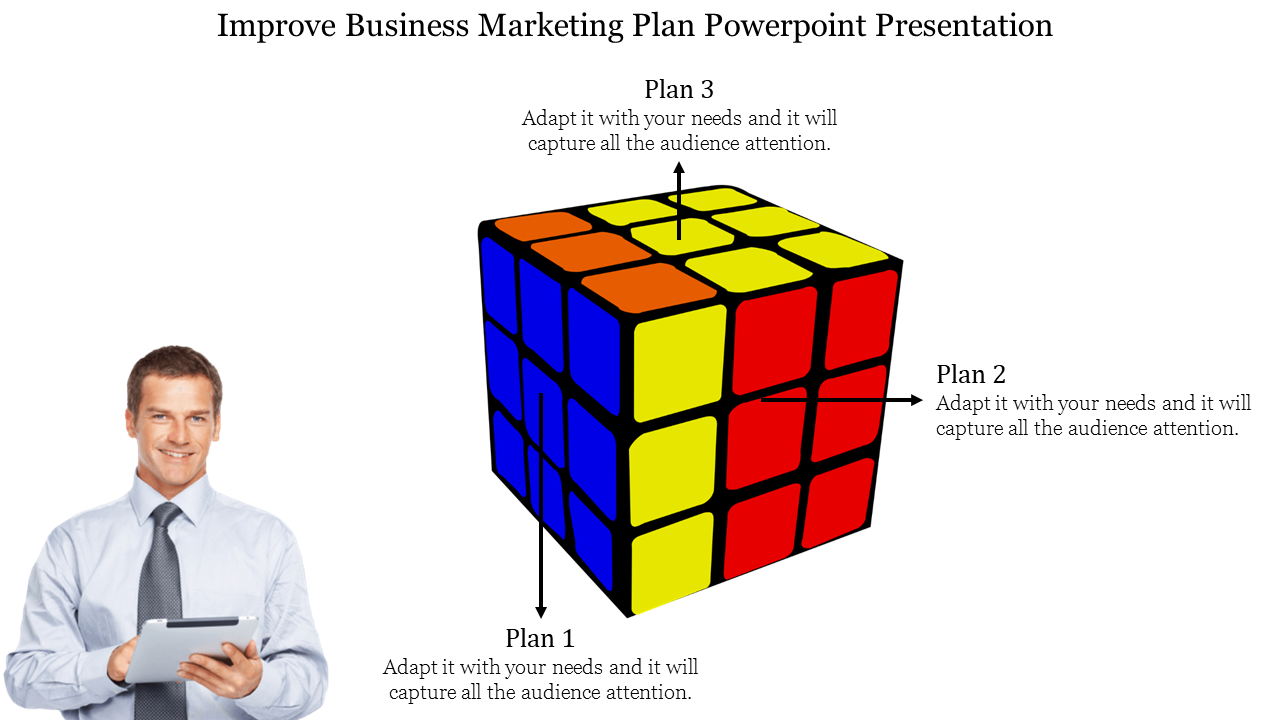 Improve Business Marketing Plan Powerpoint Presentation

Plan 3
Adapt it with your needs and it will capture all the audience attention.

Plan 2
Adapt it with your needs and it will capture all the audience attention.

Plan 1
Adapt it with your needs and it will capture all the audience attention.